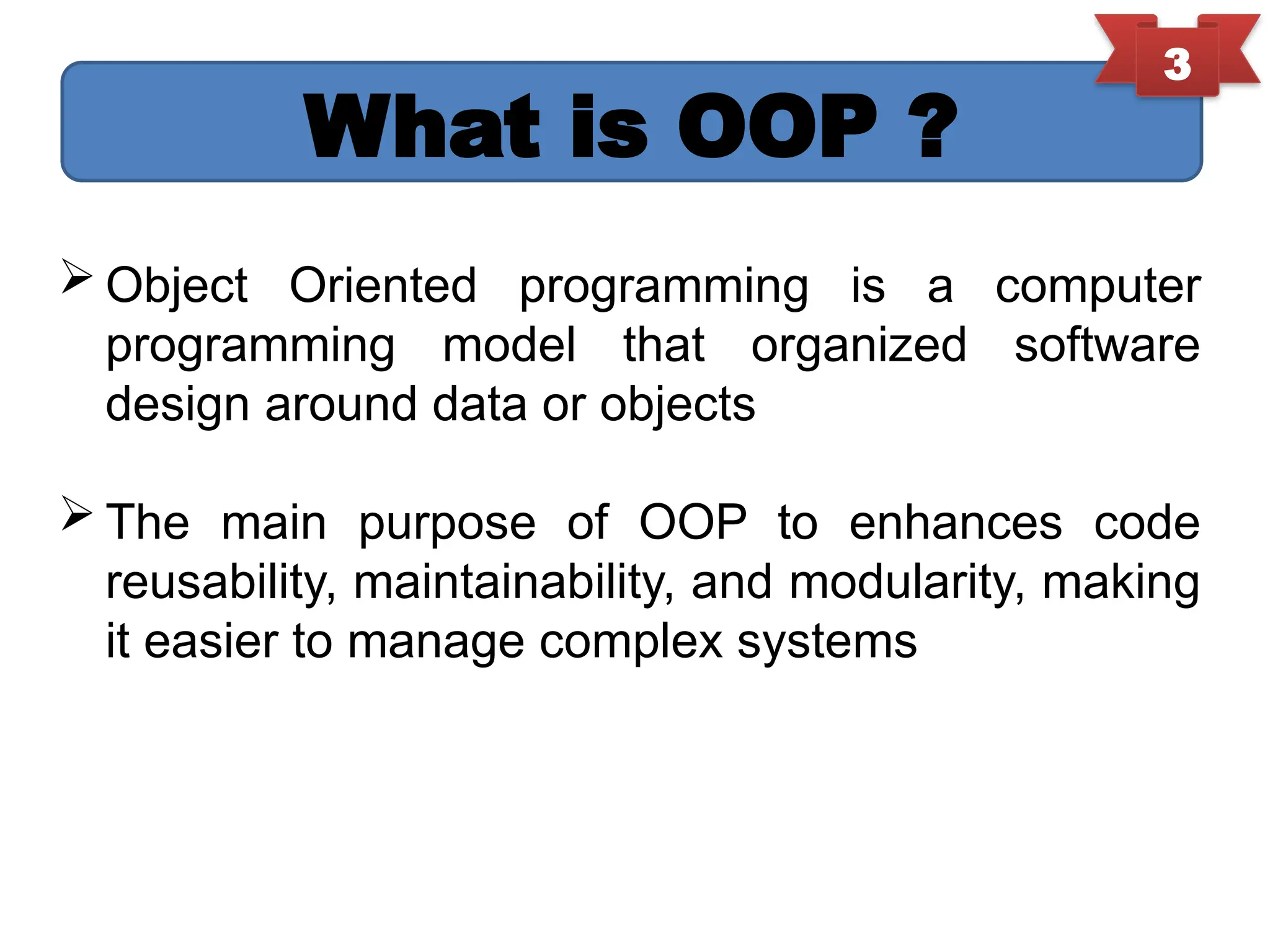 3

What is OOP ?

➢ Object Oriented programming is a computer programming model that organized software design around data or objects

➢ The main purpose of OOP to enhances code reusability, maintainability, and modularity, making it easier to manage complex systems